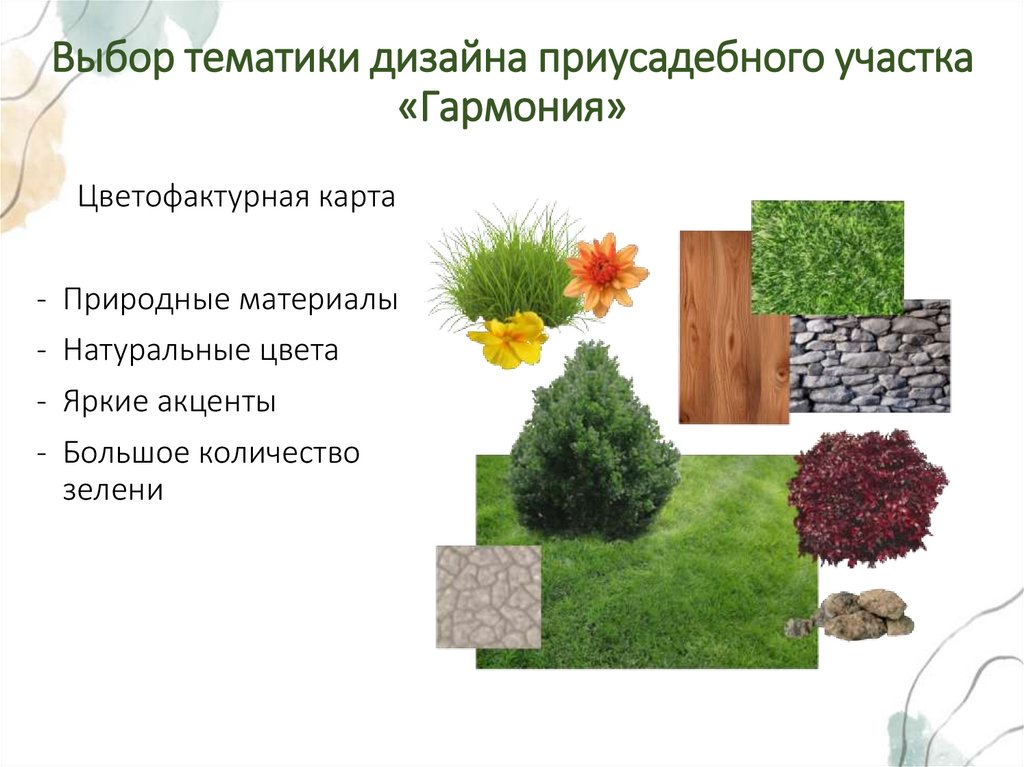 Выбор тематики дизайна приусадебного участка «Гармония»

Цветофактурная карта

- Природные материалы
- Натуральные цвета
- Яркие акценты
- Большое количество зелени